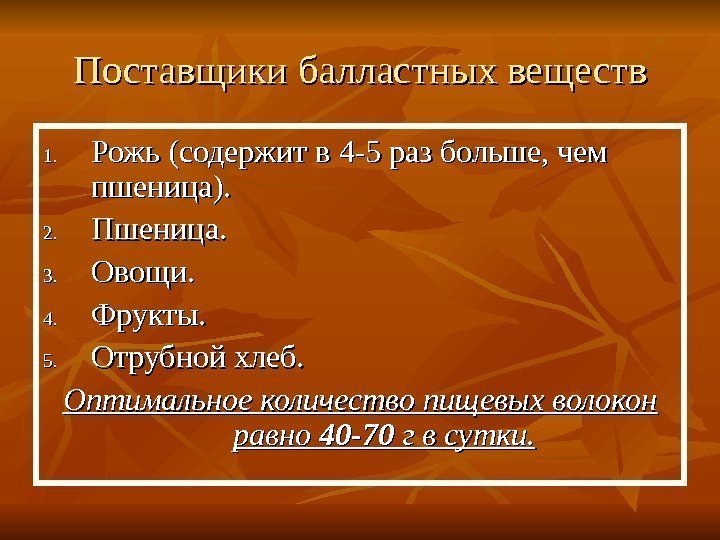 Поставщики балластных веществ

1. Рожь (содержит в 4-5 раз больше, чем пшеница).
2. Пшеница.
3. Овощи.
4. Фрукты.
5. Отрубной хлеб.

Оптимальное количество пищевых волокон равно 40-70 г в сутки.